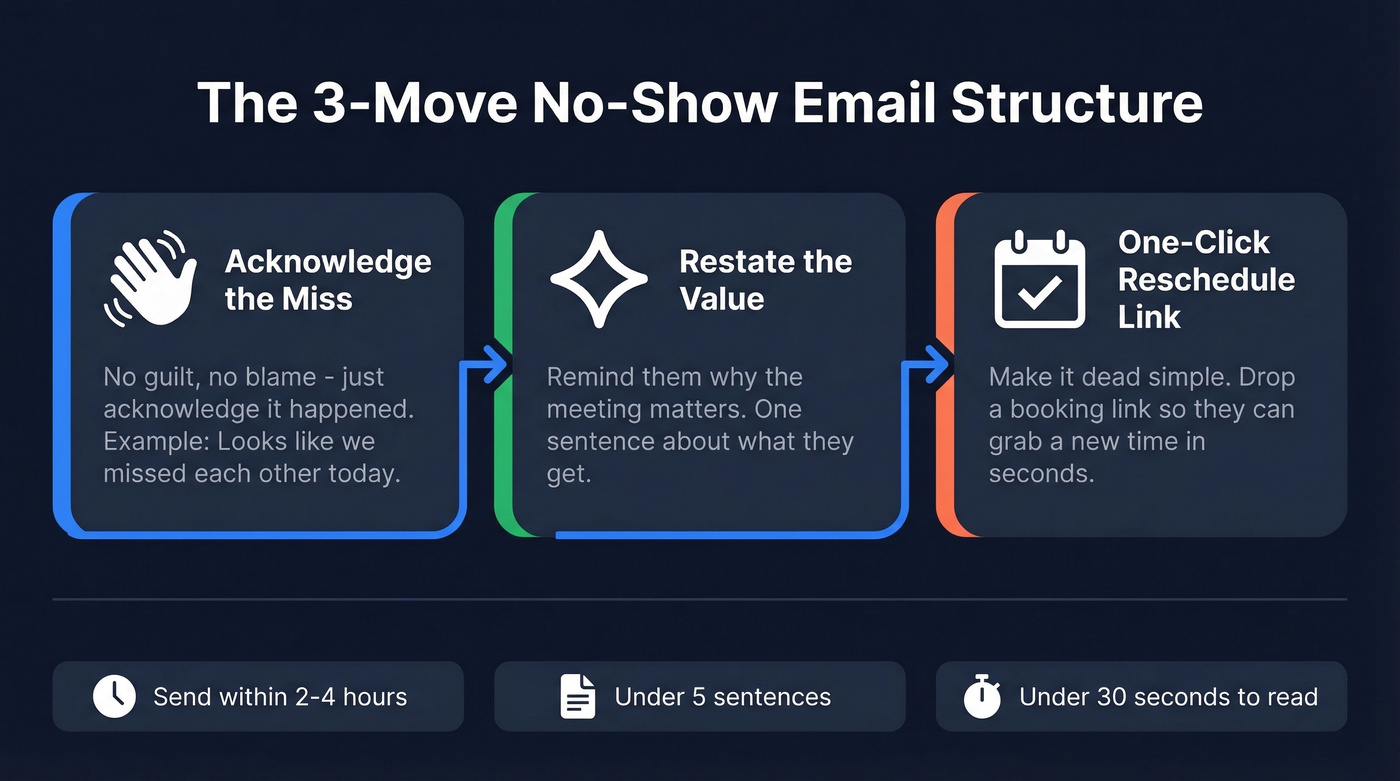 The 3-Move No-Show Email Structure

Acknowledge the Miss

No guilt, no blame - just acknowledge it happened. Example: Looks like we missed each other today.

Restate the Value

Remind them why the meeting matters. One sentence about what they get.

One-Click Reschedule Link

Make it dead simple. Drop a booking link so they can grab a new time in seconds.

Send within 2-4 hours

Under 5 sentences

Under 30 seconds to read